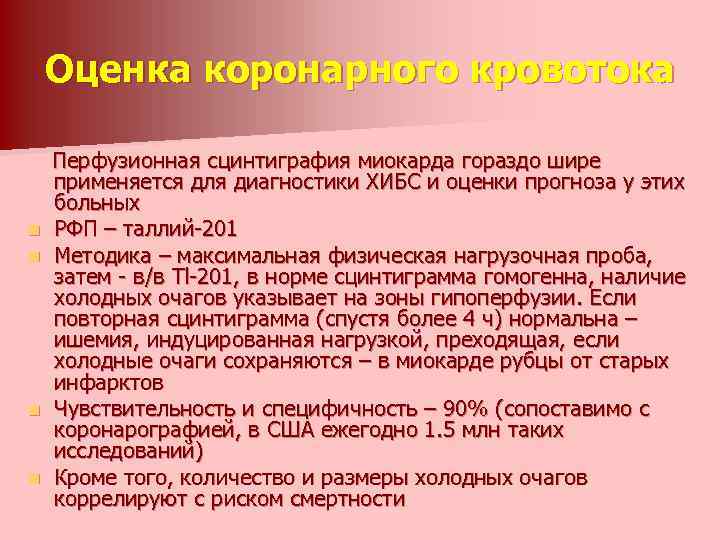 Оценка коронарного кровотока

Перфузионная сцинтиграфия миокарда гораздо шире применяется для диагностики ХИБС и оценки прогноза у этих больных

- РФП – таллий-201
- Методика – максимальная физическая нагрузочная проба, затем - в/в Tl-201, в норме сцинтиграмма гомогенна, наличие холодных очагов указывает на зоны гипоперфузии. Если повторная сцинтиграмма (спустя более 4 ч) нормальна – ишемия, индуцированная нагрузкой, преходящая, если холодные очаги сохраняются – в миокарде рубцы от старых инфарктов
- Чувствительность и специфичность – 90% (сопоставимо с коронарографией, в США ежегодно 1.5 млн таких исследований)
- Кроме того, количество и размеры холодных очагов коррелируют с риском смертности